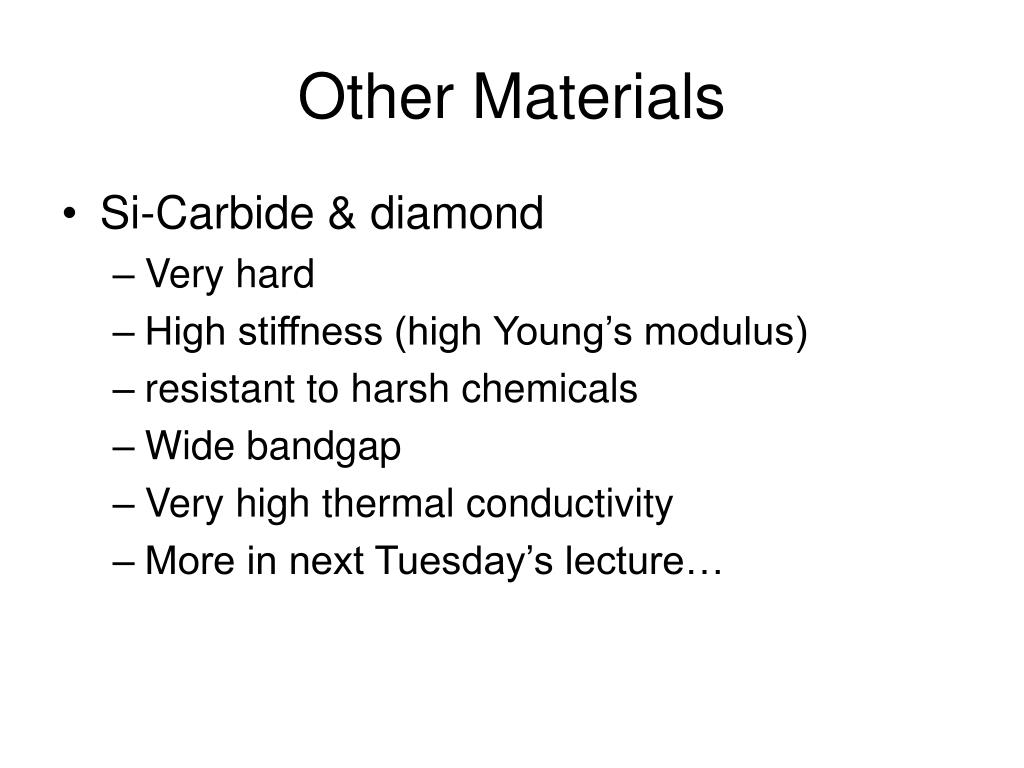 Other Materials

• Si-Carbide & diamond
– Very hard
– High stiffness (high Young’s modulus)
– resistant to harsh chemicals
– Wide bandgap
– Very high thermal conductivity
– More in next Tuesday’s lecture…